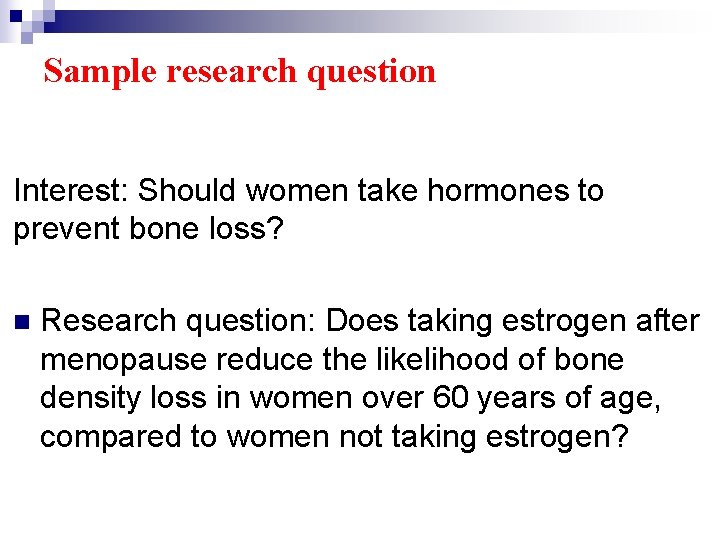 Sample research question

Interest: Should women take hormones to prevent bone loss?

Research question: Does taking estrogen after menopause reduce the likelihood of bone density loss in women over 60 years of age, compared to women not taking estrogen?